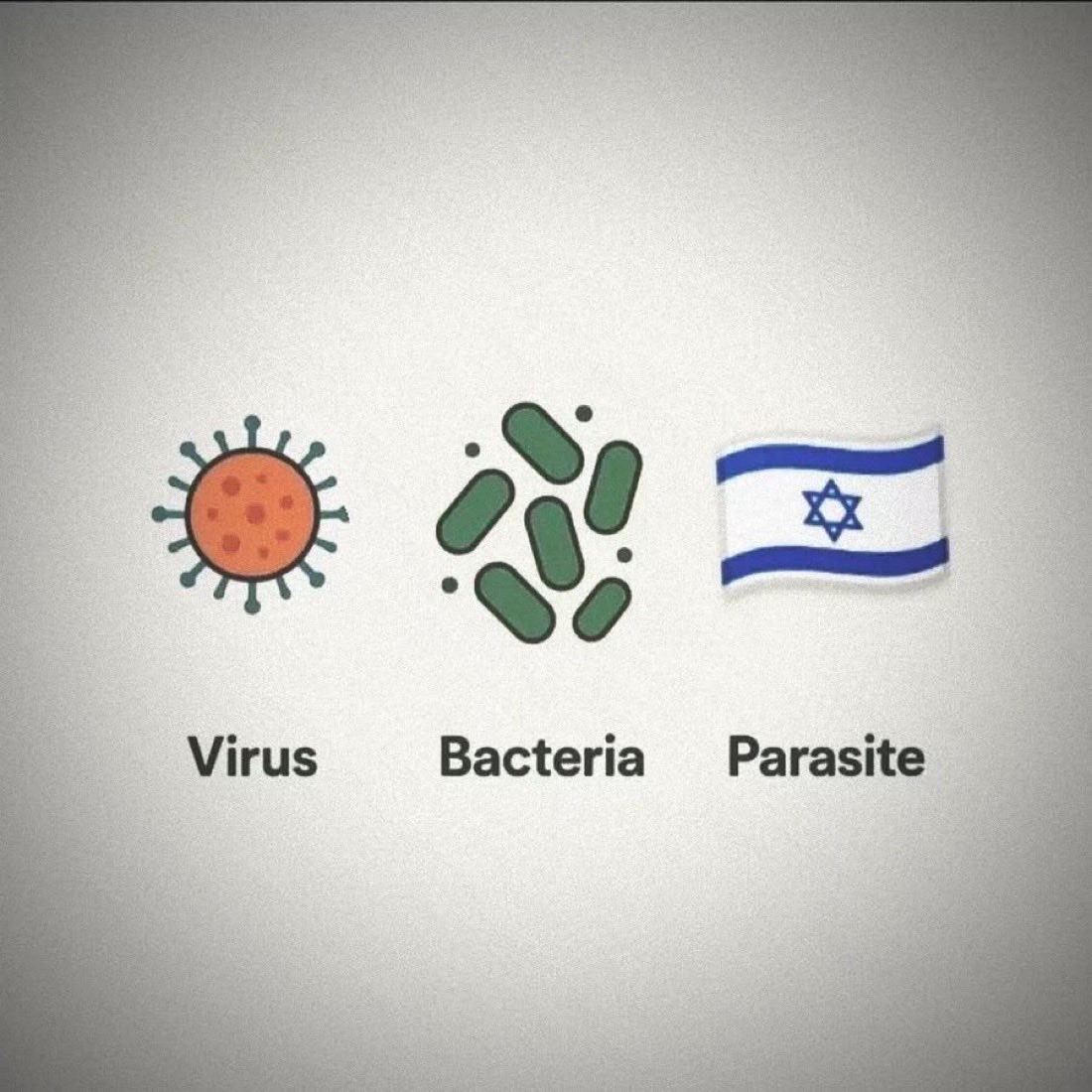 Virus Bacteria Parasite